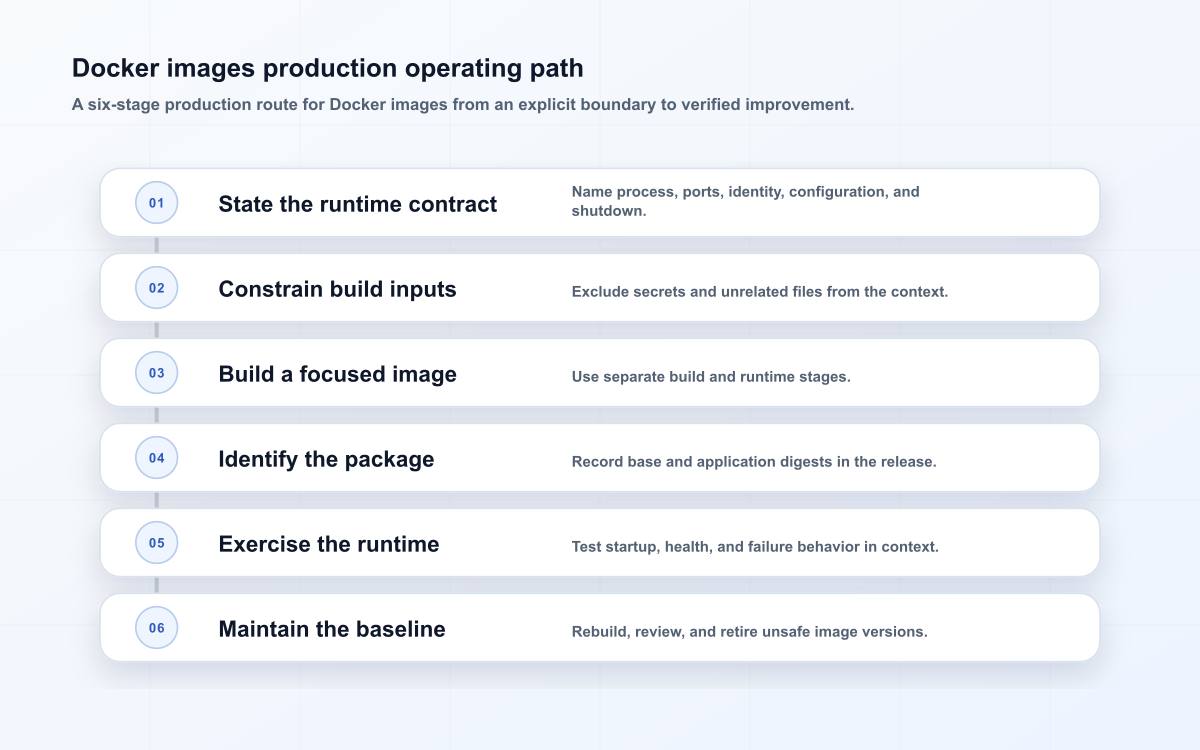 Docker images production operating path

A six-stage production route for Docker images from an explicit boundary to verified improvement.

01 State the runtime contract
Name process, ports, identity, configuration, and shutdown.

02 Constrain build inputs
Exclude secrets and unrelated files from the context.

03 Build a focused image
Use separate build and runtime stages.

04 Identify the package
Record base and application digests in the release.

05 Exercise the runtime
Test startup, health, and failure behavior in context.

06 Maintain the baseline
Rebuild, review, and retire unsafe image versions.